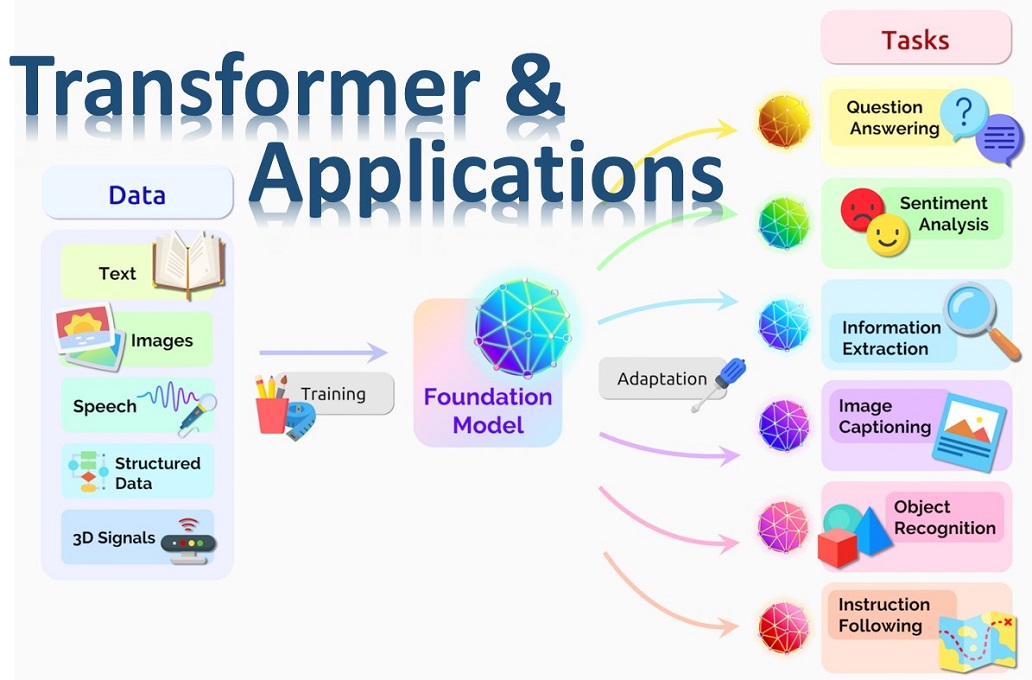 Transformer & Applications

Data

Text

Images

Speech

Structured Data

3D Signals

Training

Foundation Model

Adaptation

Tasks

Question Answering

Sentiment Analysis

Information Extraction

Image Captioning

Object Recognition

Instruction Following